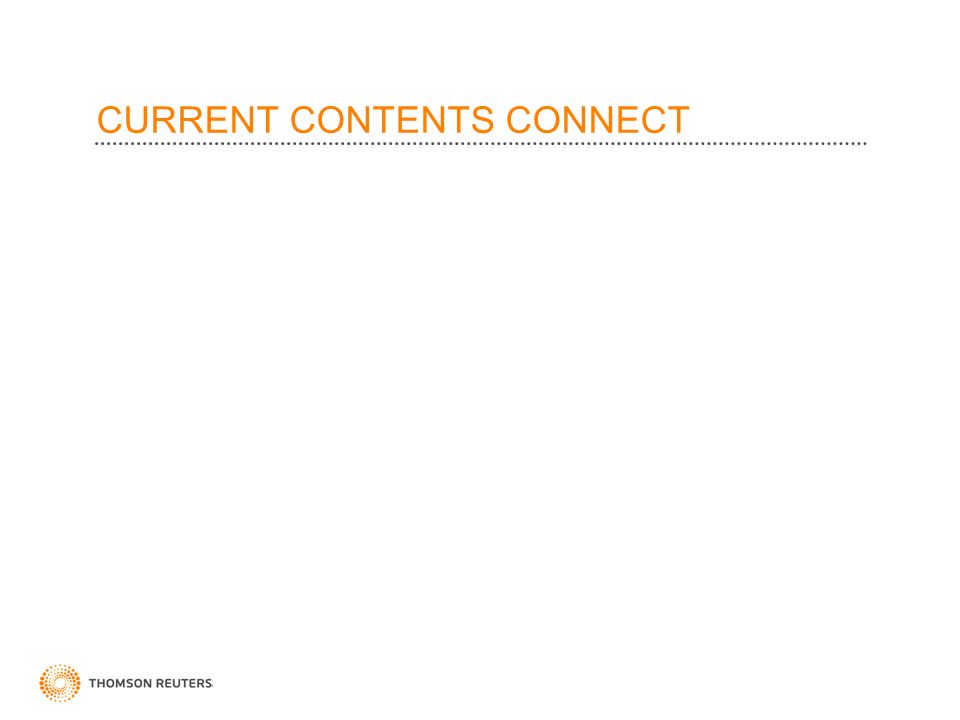 CURRENT CONTENTS CONNECT

THOMSON REUTERS